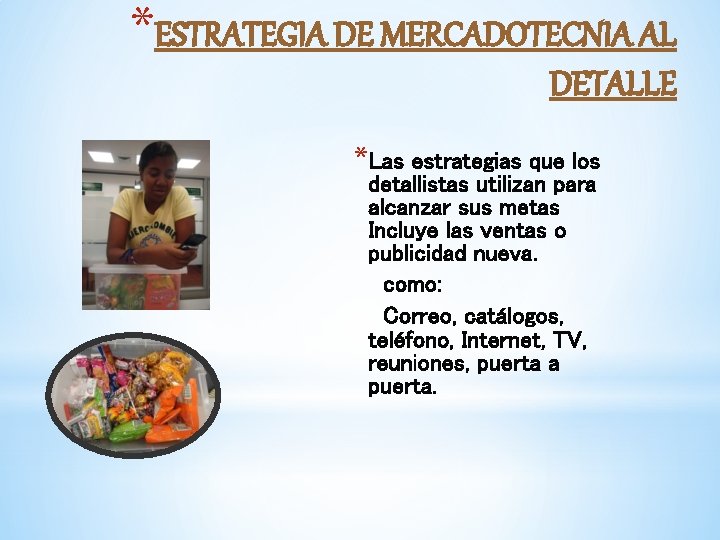 *ESTRATEGIA DE MERCADOTECNIA AL DETALLE

*Las estrategias que los detallistas utilizan para alcanzar sus metas Incluye las ventas o publicidad nueva.

como:

Correo, catálogos, teléfono, Internet, TV, reuniones, puerta a puerta.